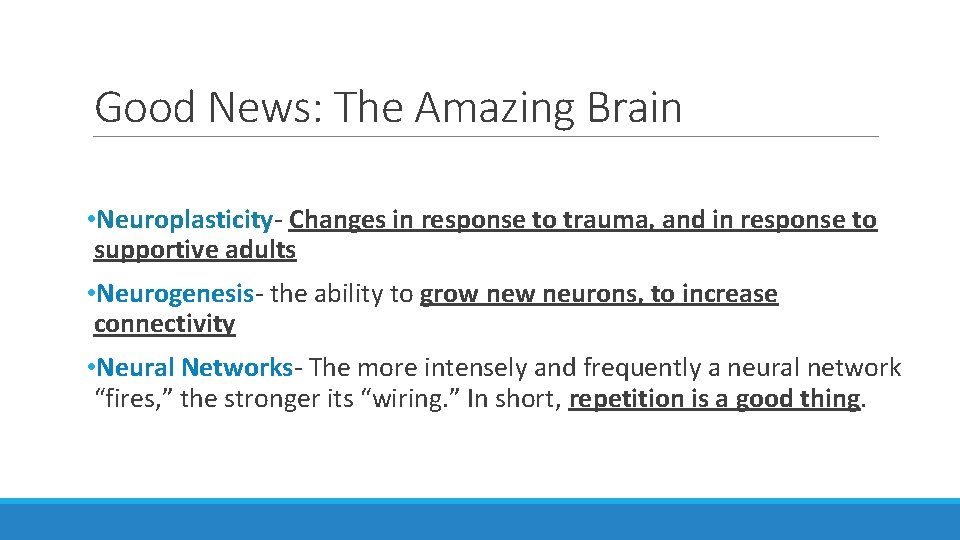 Good News: The Amazing Brain

•Neuroplasticity- Changes in response to trauma, and in response to supportive adults

•Neurogenesis- the ability to grow new neurons, to increase connectivity

•Neural Networks- The more intensely and frequently a neural network “fires,” the stronger its “wiring.” In short, repetition is a good thing.